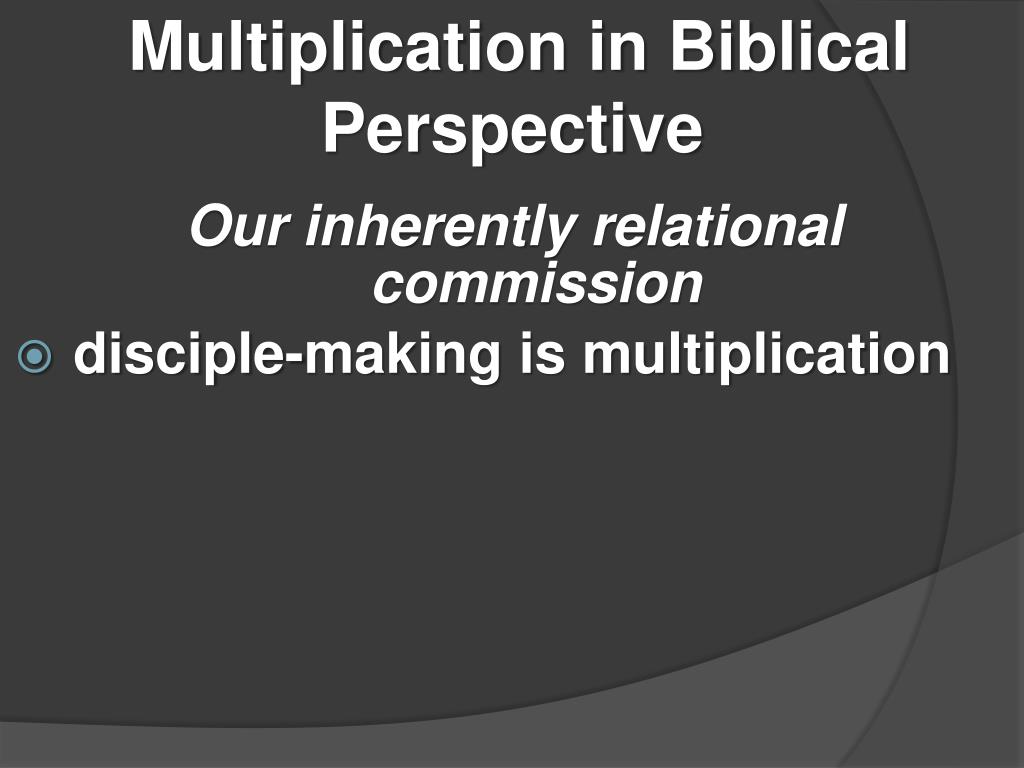 Multiplication in Biblical Perspective

Our inherently relational commission

disciple-making is multiplication